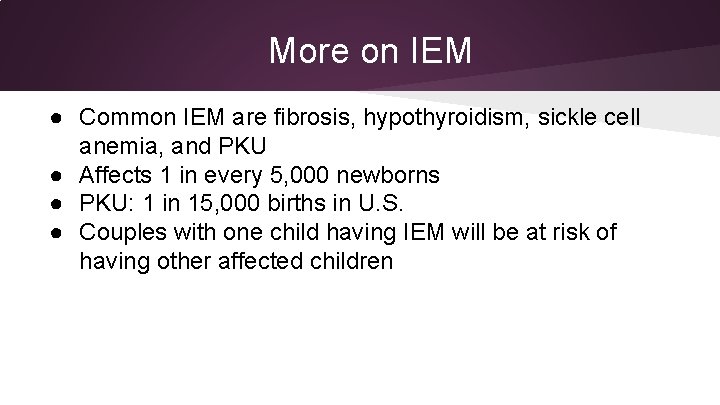 More on IEM

● Common IEM are fibrosis, hypothyroidism, sickle cell anemia, and PKU
● Affects 1 in every 5,000 newborns
● PKU: 1 in 15,000 births in U.S.
● Couples with one child having IEM will be at risk of having other affected children